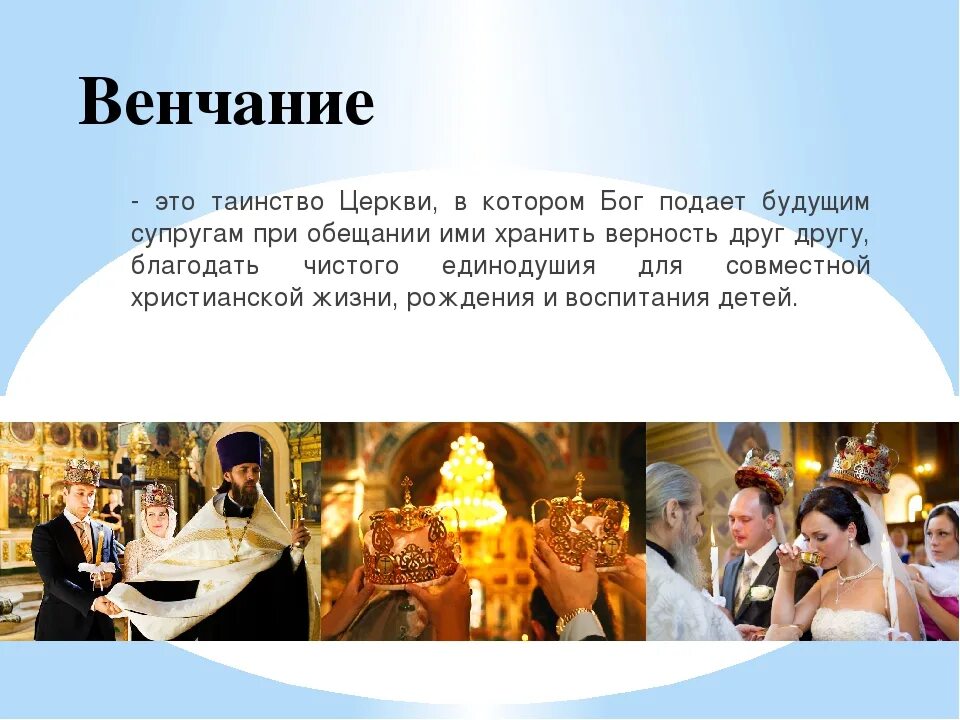 Венчание

- это таинство Церкви, в котором Бог подает будущим супругам при обещании ими хранить верность друг другу, благодать чистого единодушия для совместной христианской жизни, рождения и воспитания детей.